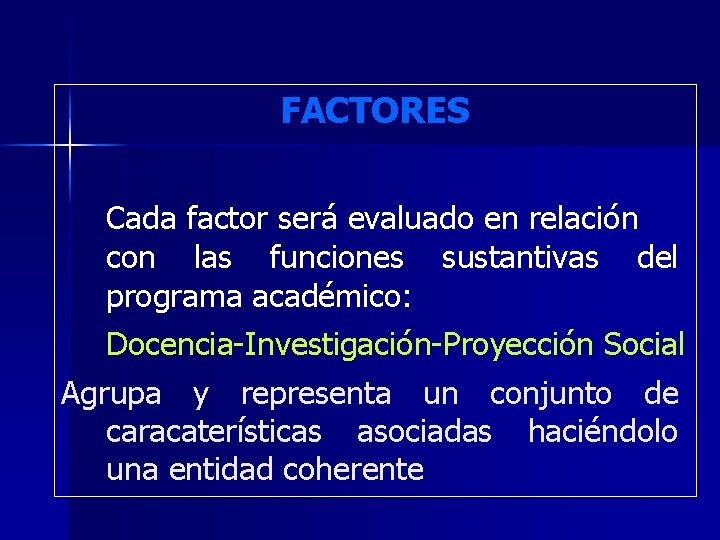 FACTORES

Cada factor será evaluado en relación con las funciones sustantivas del programa académico:

Docencia-Investigación-Proyección Social

Agrupa y representa un conjunto de caracaterísticas asociadas haciéndolo una entidad coherente